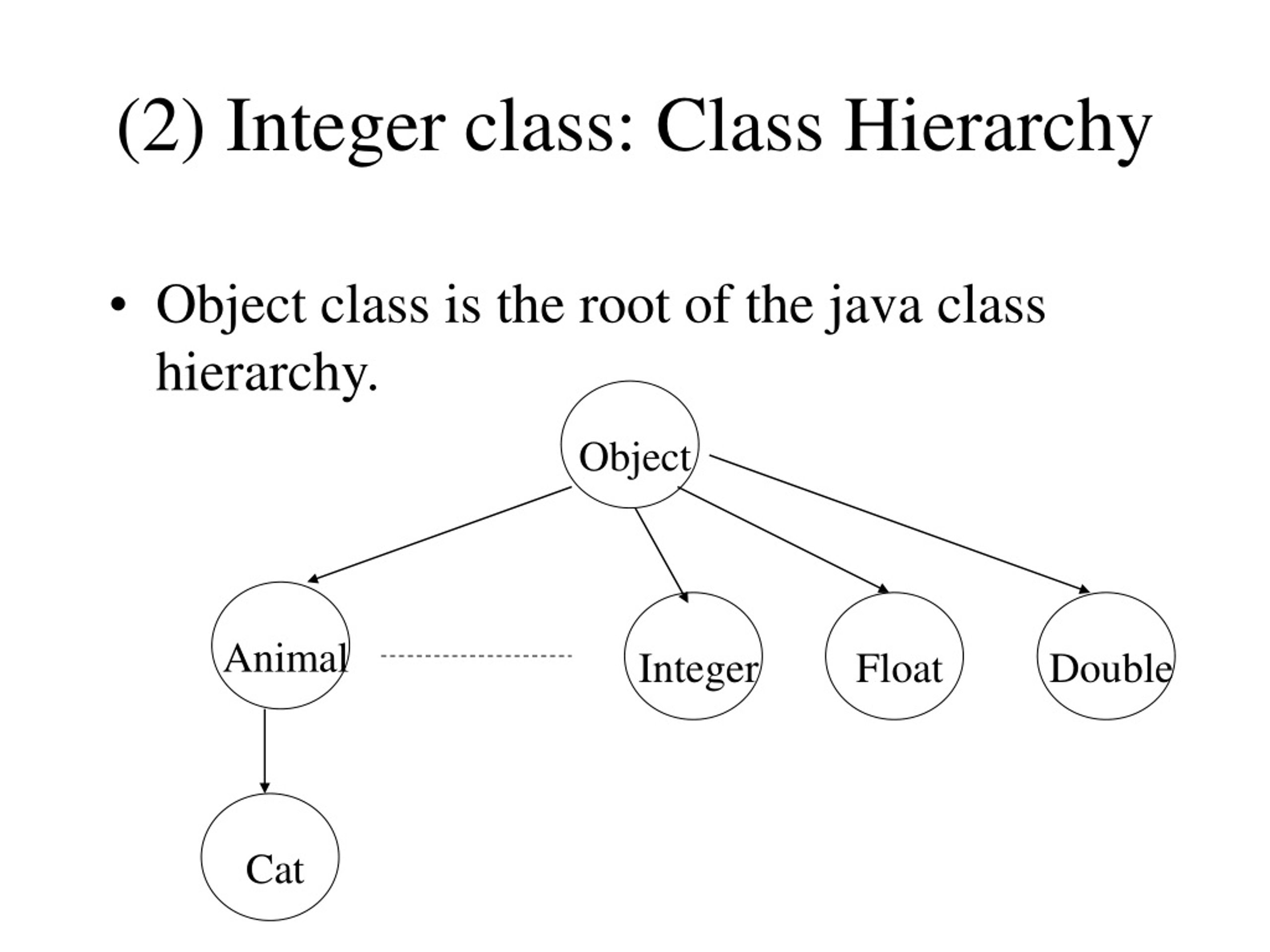 (2) Integer class: Class Hierarchy

• Object class is the root of the java class hierarchy.

Object

Animal

Integer

Float

Double

Cat